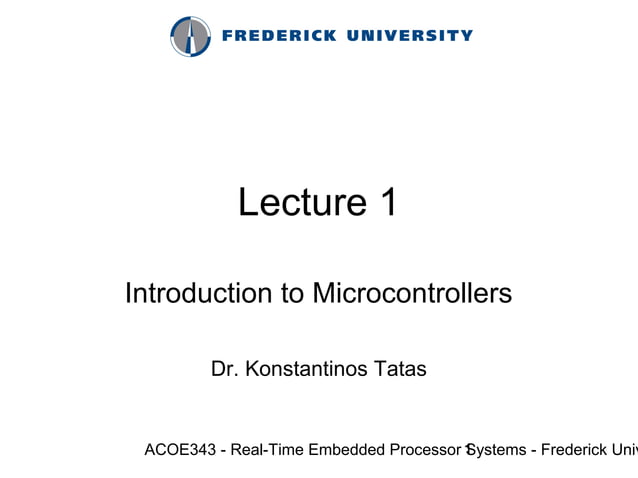 FREDERICK UNIVERSITY

Lecture 1

Introduction to Microcontrollers

Dr. Konstantinos Tatas

ACOE343 - Real-Time Embedded Processor Systems - Frederick Univ

1